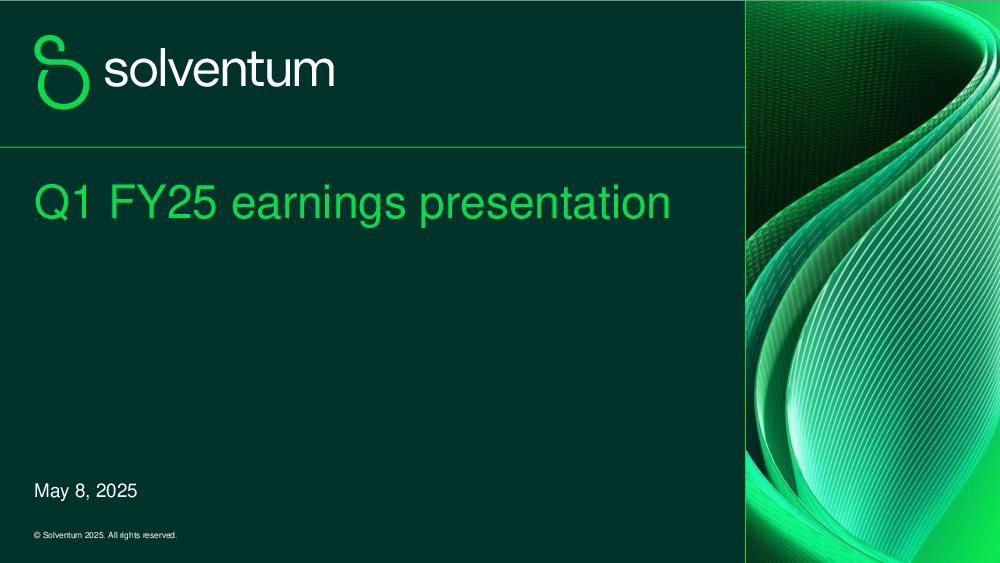 solventum

Q1 FY25 earnings presentation

May 8, 2025

© Solventum 2025. All rights reserved.